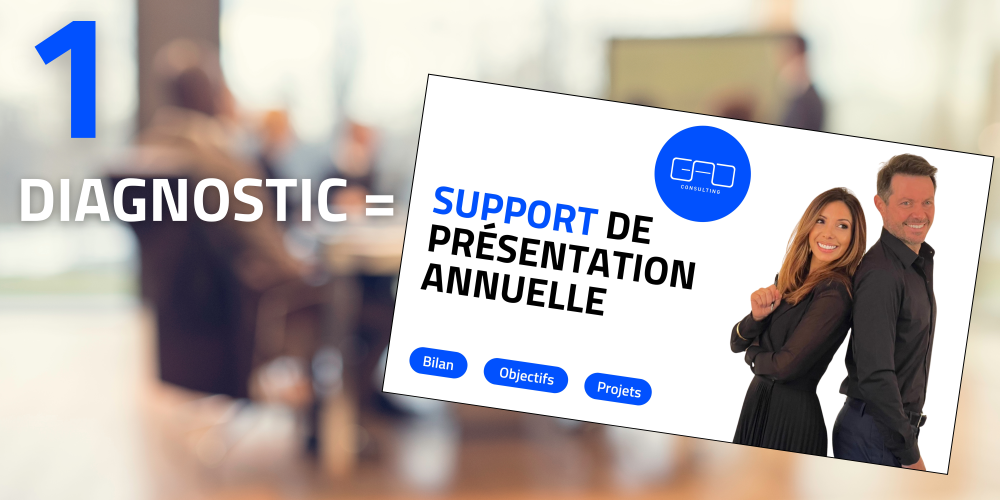 1

DIAGNOSTIC =

GAD
CONSULTING

SUPPORT DE PRÉSENTATION ANNUELLE

Bilan

Objectifs

Projets